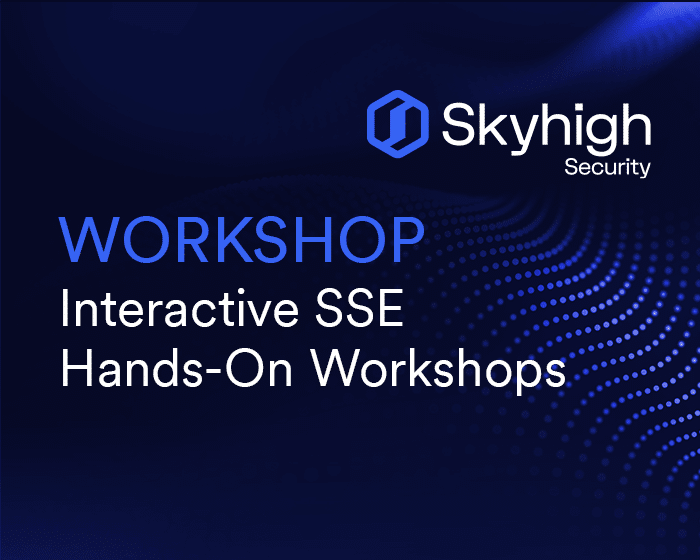 Skyhigh
Security

WORKSHOP
Interactive SSE Hands-On Workshops